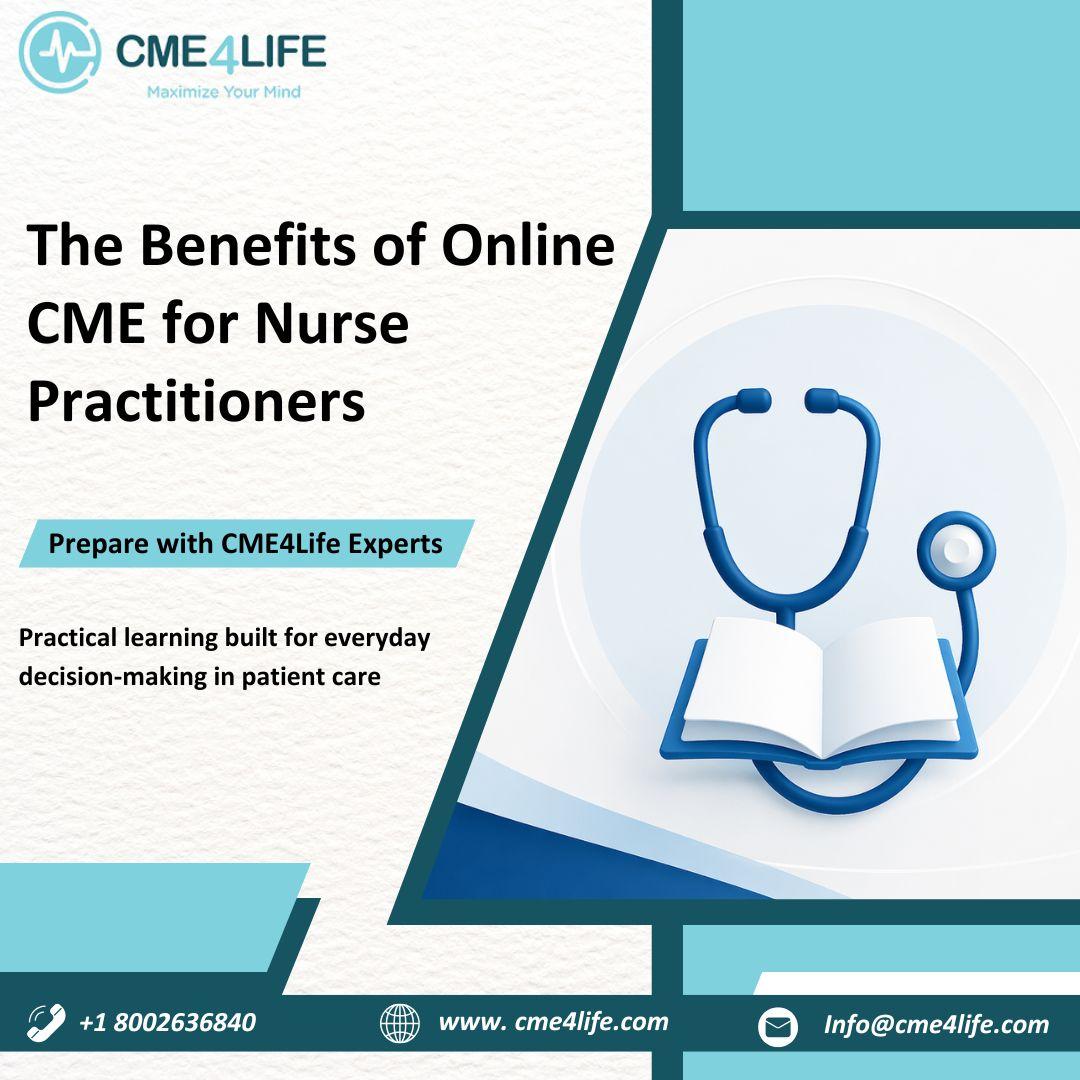 CME4LIFE
Maximize Your Mind

The Benefits of Online CME for Nurse Practitioners

Prepare with CME4Life Experts

Practical learning built for everyday decision-making in patient care

+1 8002636840
www. cme4life.com
Info@cme4life.com